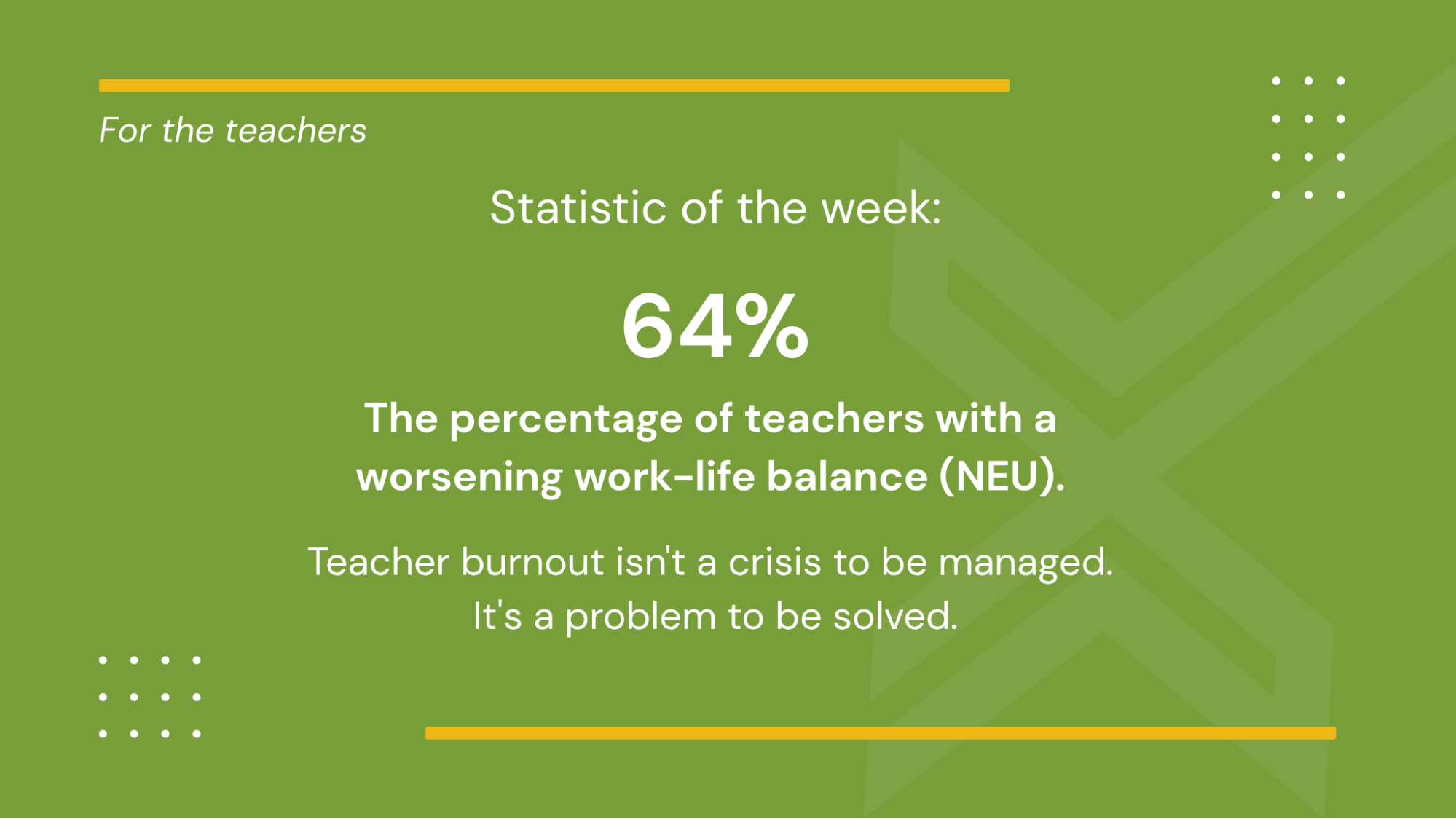 For the teachers

Statistic of the week:

64%

The percentage of teachers with a worsening work-life balance (NEU).

Teacher burnout isn't a crisis to be managed. It's a problem to be solved.